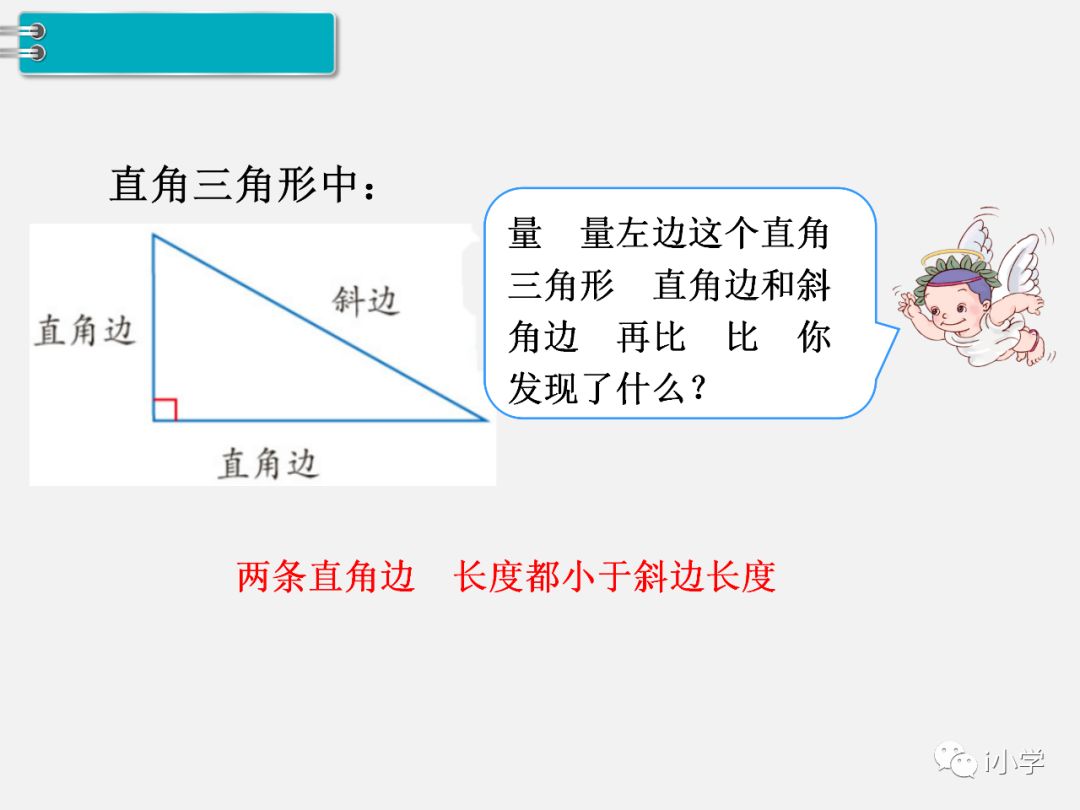 直角三角形中：

直角边

斜边

直角边

量 量左边这个直角三角形 直角边和斜角边 再比 比 你发现了什么？

两条直角边 长度都小于斜边长度

小学